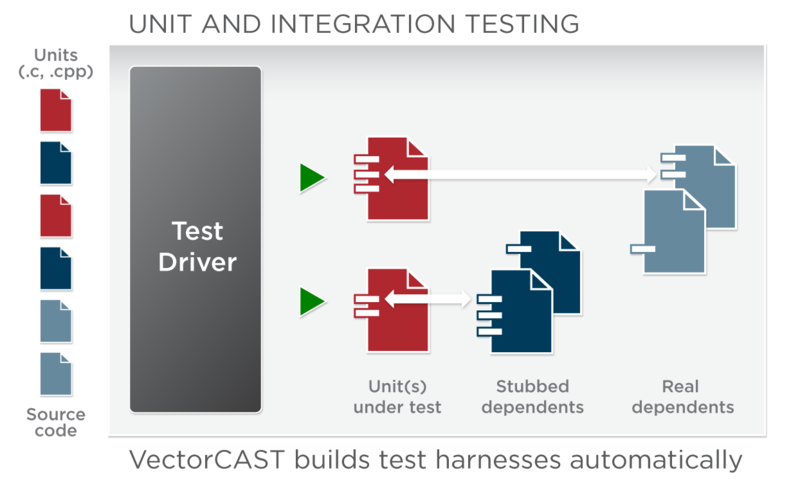 UNIT AND INTEGRATION TESTING

Units (.c, .cpp)

Source code

Test Driver

Unit(s) under test

Stubbed dependents

Real dependents

VectorCAST builds test harnesses automatically